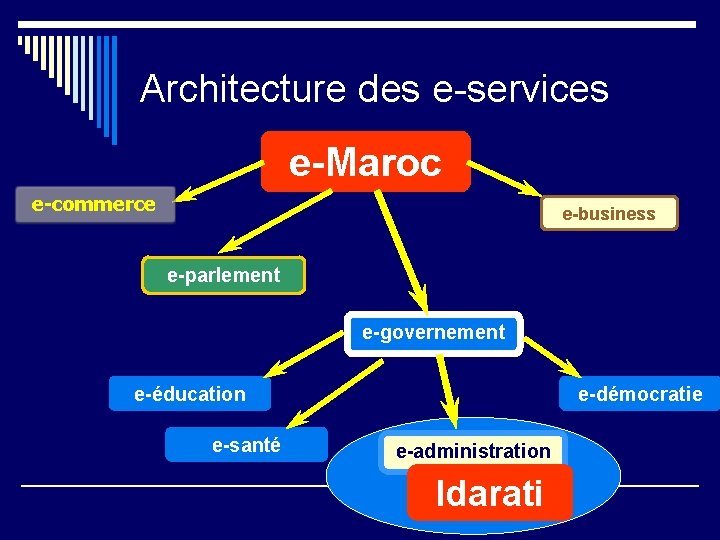 Architecture des e-services

e-Maroc

e-commerce

e-business

e-parlement

e-governement

e-éducation

e-démocratie

e-santé

e-administration

Idarati